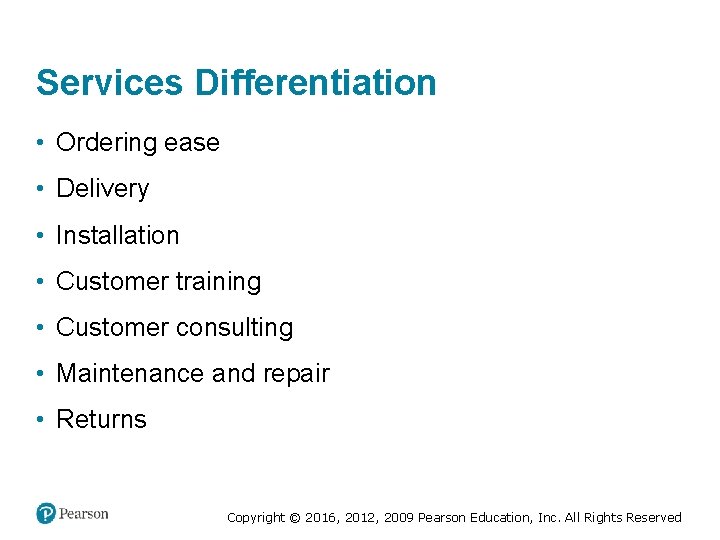 Services Differentiation

• Ordering ease
• Delivery
• Installation
• Customer training
• Customer consulting
• Maintenance and repair
• Returns

Pearson

Copyright © 2016, 2012, 2009 Pearson Education, Inc. All Rights Reserved